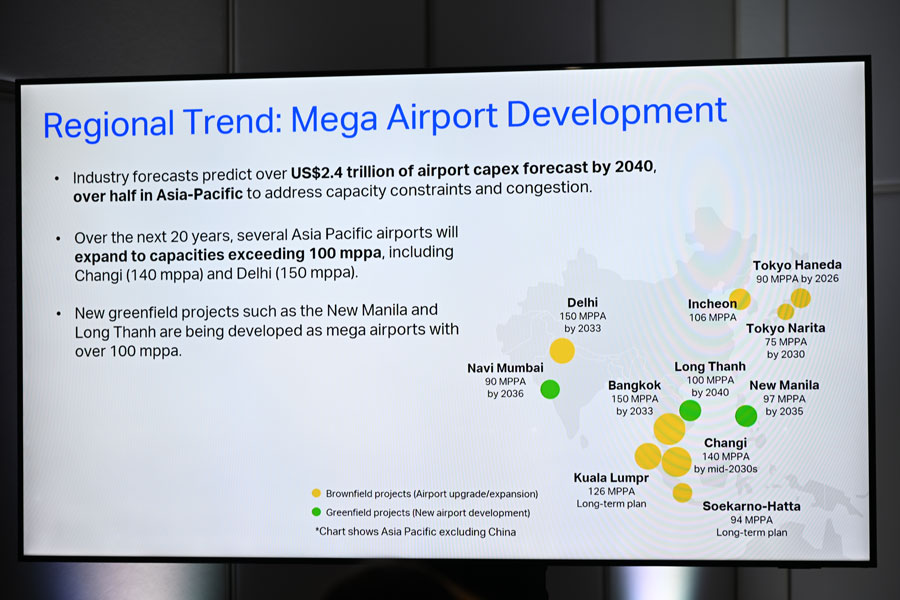 Regional Trend: Mega Airport Development

• Industry forecasts predict over US$2.4 trillion of airport capex forecast by 2040, over half in Asia-Pacific to address capacity constraints and congestion.

• Over the next 20 years, several Asia Pacific airports will expand to capacities exceeding 100 mppa, including Changi (140 mppa) and Delhi (150 mppa).

• New greenfield projects such as the New Manila and Long Thanh are being developed as mega airports with over 100 mppa.

Delhi
150 MPPA
by 2033

Navi Mumbai
90 MPPA
by 2036

Incheon
106 MPPA

Tokyo Haneda
90 MPPA by 2026

Tokyo Narita
75 MPPA
by 2030

Long Thanh
100 MPPA
by 2040

Bangkok
150 MPPA
by 2033

New Manila
97 MPPA
by 2035

Changi
140 MPPA
by mid-2030s

Kuala Lumpr
126 MPPA
Long-term plan

Soekarno-Hatta
94 MPPA
Long-term plan

Brownfield projects (Airport upgrade/expansion)
Greenfield projects (New airport development)
*Chart shows Asia Pacific excluding China